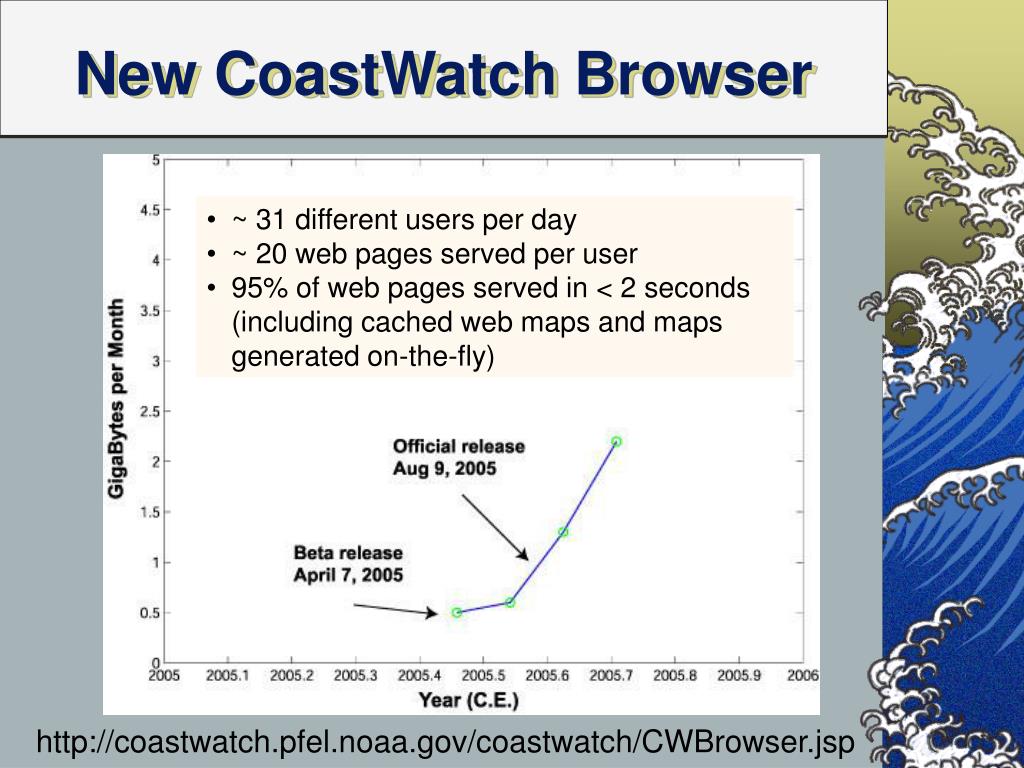 New CoastWatch Browser

• ~ 31 different users per day
• ~ 20 web pages served per user
• 95% of web pages served in < 2 seconds (including cached web maps and maps generated on-the-fly)

GigaBytes per Month

5
4.5
4
3.5
3
2.5
2
1.5
1
0.5
0

Official release Aug 9, 2005

Beta release April 7, 2005

2005 2005.1 2005.2 2005.3 2005.4 2005.5 2005.6 2005.7 2005.8 2005.9 2006

Year (C.E.)

http://coastwatch.pfel.noaa.gov/coastwatch/CWBrowser.jsp